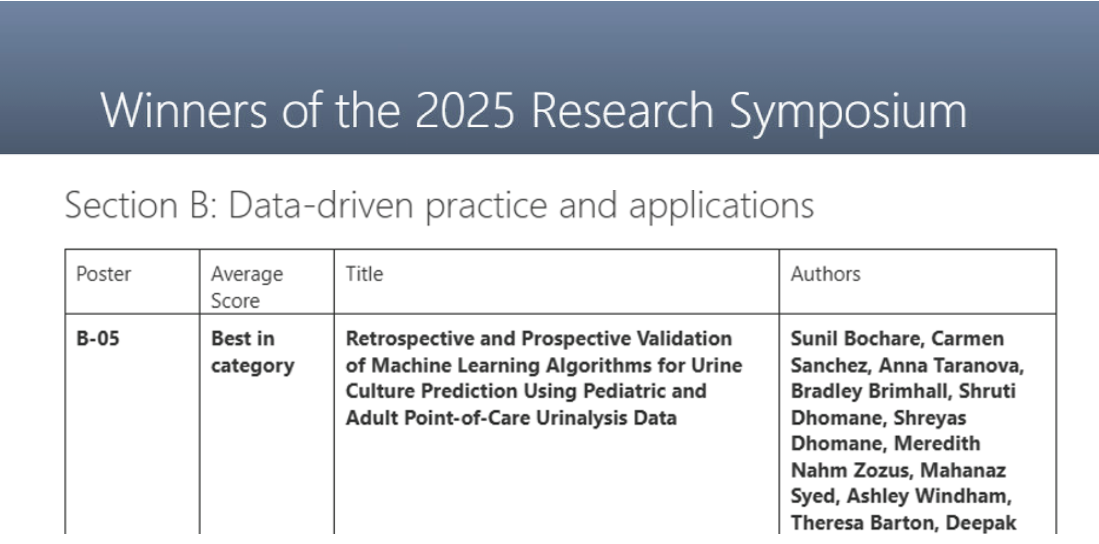 Winners of the 2025 Research Symposium

Section B: Data-driven practice and applications

| Poster | Average Score | Title | Authors |
|---|---|---|---|
| B-05 | Best in category | Retrospective and Prospective Validation of Machine Learning Algorithms for Urine Culture Prediction Using Pediatric and Adult Point-of-Care Urinalysis Data | Sunil Bochare, Carmen Sanchez, Anna Taranova, Bradley Brimhall, Shruti Dhomane, Shreyas Dhomane, Meredith Nahm Zozus, Mahanaz Syed, Ashley Windham, Theresa Barton, Deepak |